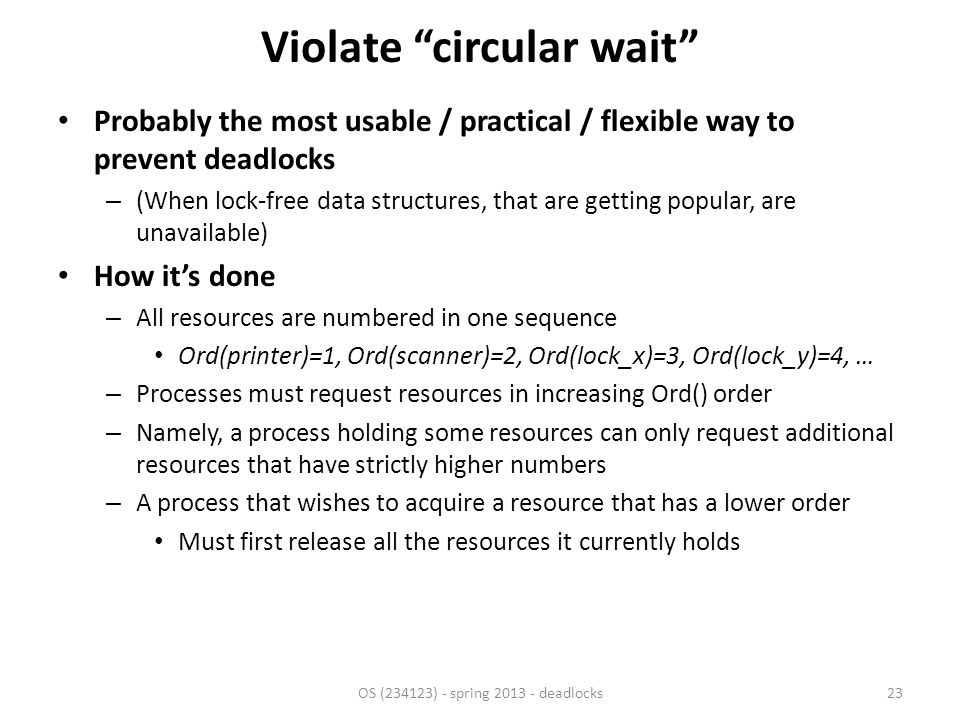 Violate “circular wait”

• Probably the most usable / practical / flexible way to prevent deadlocks

– (When lock-free data structures, that are getting popular, are unavailable)

• How it’s done

– All resources are numbered in one sequence

• Ord(printer)=1, Ord(scanner)=2, Ord(lock_x)=3, Ord(lock_y)=4, …

– Processes must request resources in increasing Ord() order

– Namely, a process holding some resources can only request additional resources that have strictly higher numbers

– A process that wishes to acquire a resource that has a lower order

• Must first release all the resources it currently holds

OS (234123) - spring 2013 - deadlocks

23